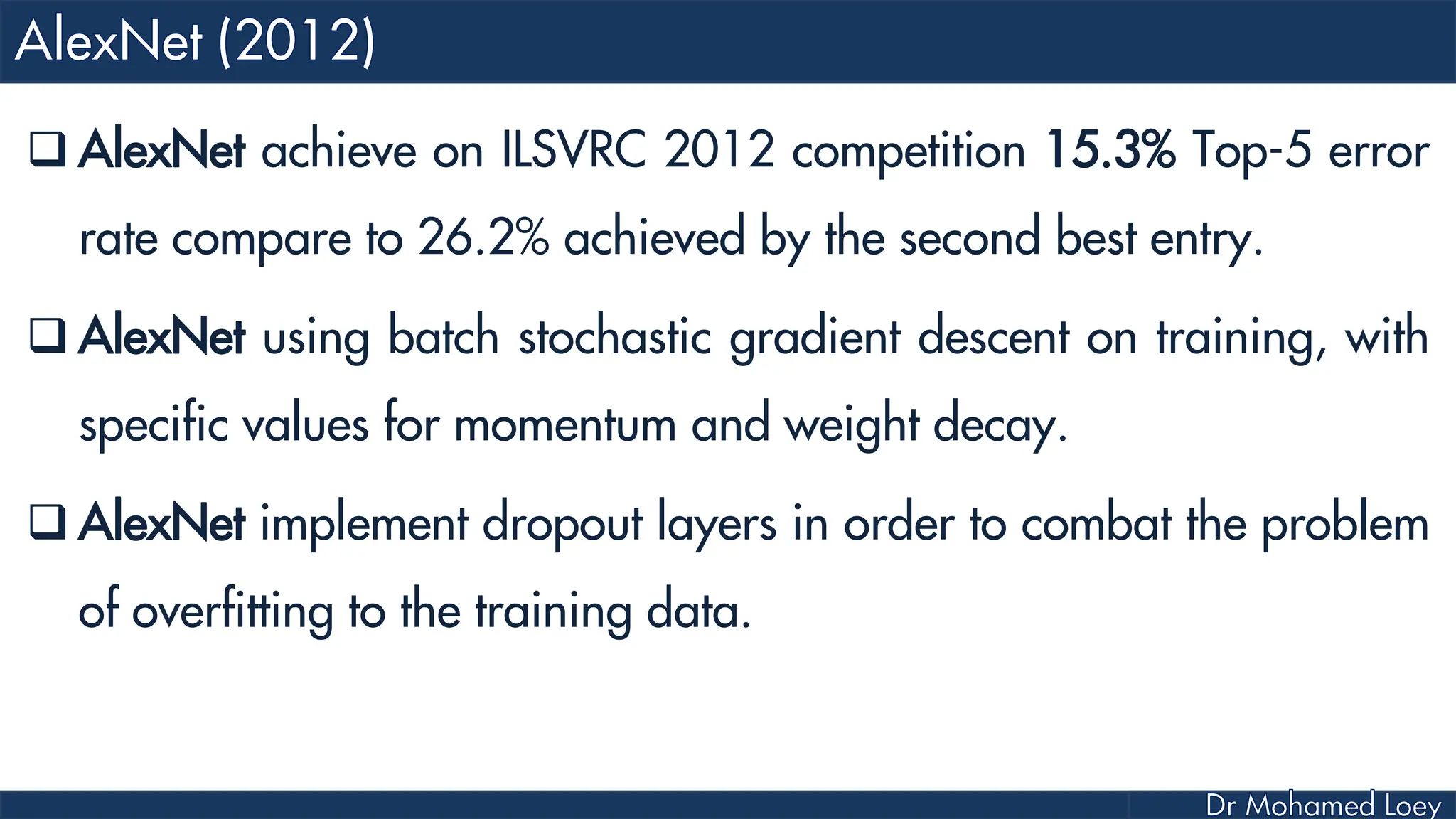 AlexNet (2012)

❑ AlexNet achieve on ILSVRC 2012 competition 15.3% Top-5 error rate compare to 26.2% achieved by the second best entry.

❑ AlexNet using batch stochastic gradient descent on training, with specific values for momentum and weight decay.

❑ AlexNet implement dropout layers in order to combat the problem of overfitting to the training data.

Dr Mohamed Loey